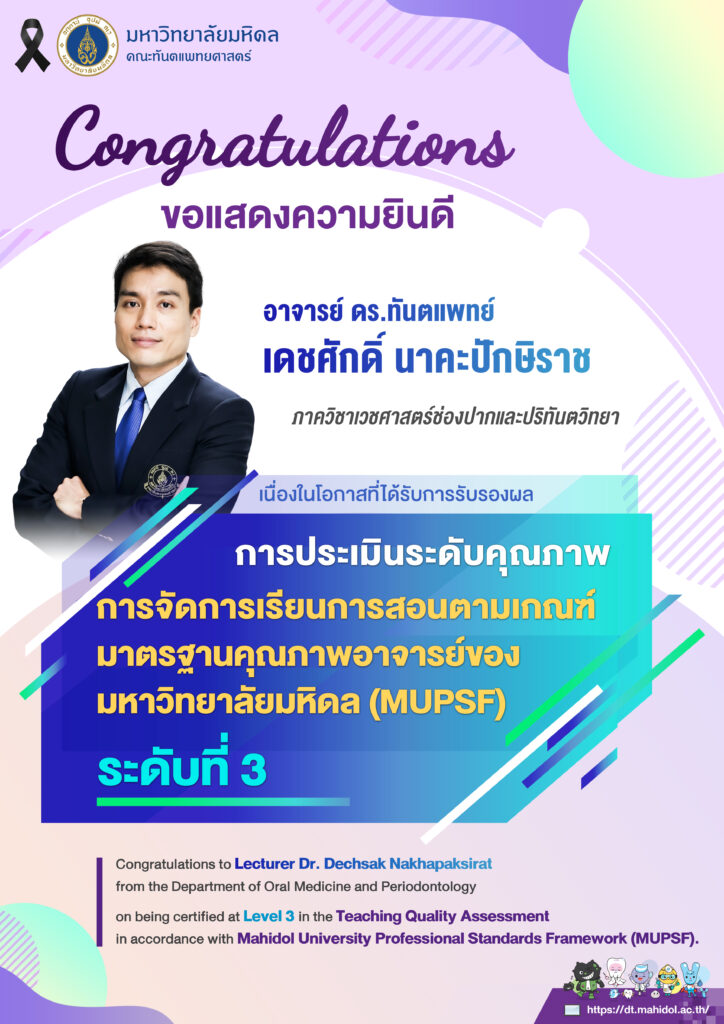 มหาวิทยาลัยมหิดล
คณะทันตแพทยศาสตร์

Congratulations
ขอแสดงความยินดี

อาจารย์ ดร.ทันตแพทย์
เดชศักดิ์ นาคะปักษิราช

ภาควิชาเวชศาสตร์ช่องปากและปริทันตวิทยา

เนื่องในโอกาสที่ได้รับการรับรองผล

การประเมินระดับคุณภาพ
การจัดการเรียนการสอนตามเกณฑ์
มาตรฐานคุณภาพอาจารย์ของ
มหาวิทยาลัยมหิดล (MUPSF)

ระดับที่ 3

Congratulations to Lecturer Dr. Dechsak Nakhapaksirat from the Department of Oral Medicine and Periodontology on being certified at Level 3 in the Teaching Quality Assessment in accordance with Mahidol University Professional Standards Framework (MUPSF).

https://dt.mahidol.ac.th/